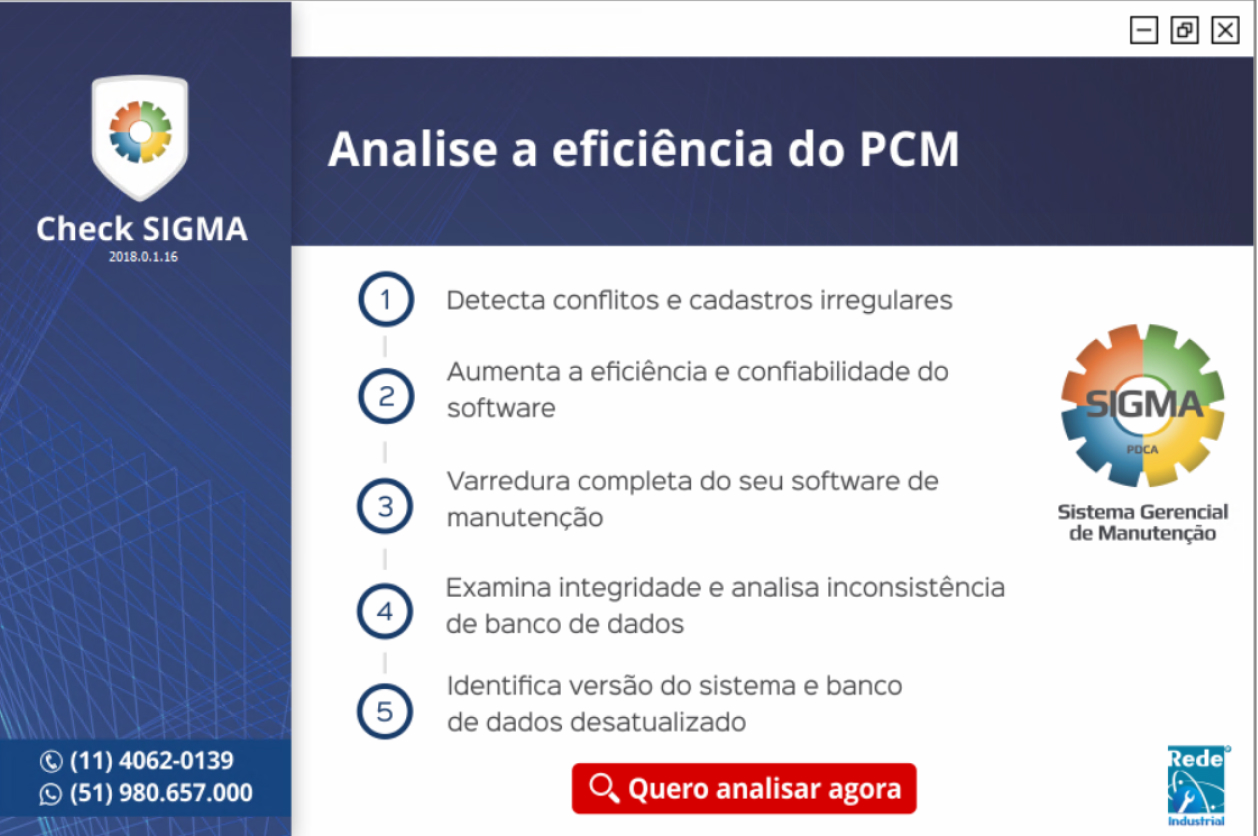 Check SIGMA
2018.0.1.16

(11) 4062-0139
(51) 980.657.000

Analise a eficiência do PCM

1 Detecta conflitos e cadastros irregulares

2 Aumenta a eficiência e confiabilidade do software

3 Varredura completa do seu software de manutenção

4 Examina integridade e analisa inconsistência de banco de dados

5 Identifica versão do sistema e banco de dados desatualizado

SIGMA
PDCA
Sistema Gerencial de Manutenção

Quero analisar agora

Rede
Industrial